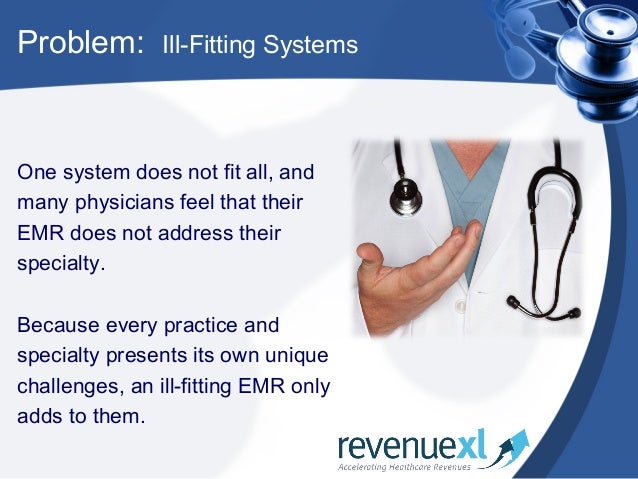 Problem: Ill-Fitting Systems

One system does not fit all, and many physicians feel that their EMR does not address their specialty.

Because every practice and specialty presents its own unique challenges, an ill-fitting EMR only adds to them.

revenuexl
Accelerating Healthcare Revenues